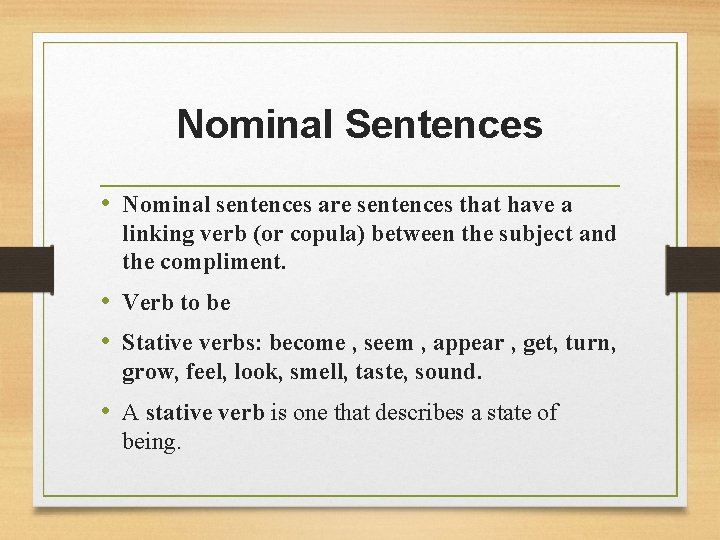 Nominal Sentences

• Nominal sentences are sentences that have a linking verb (or copula) between the subject and the compliment.

• Verb to be

• Stative verbs: become , seem , appear , get, turn, grow, feel, look, smell, taste, sound.

• A stative verb is one that describes a state of being.